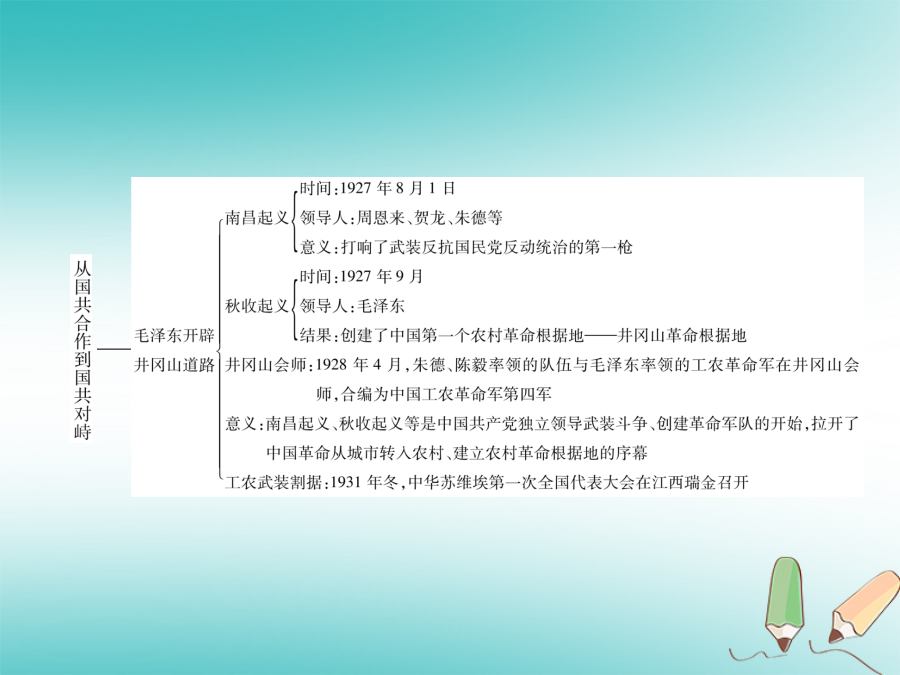 从国共合作到国共对峙

毛泽东开辟井冈山道路

南昌起义
时间：1927 年 8 月 1 日
领导人：周恩来、贺龙、朱德等
意义：打响了武装反抗国民党反动统治的第一枪

秋收起义
时间：1927 年 9 月
领导人：毛泽东
结果：创建了中国第一个农村革命根据地——井冈山革命根据地

井冈山会师：1928 年 4 月，朱德、陈毅率领的队伍与毛泽东率领的工农革命军在井冈山会师，合编为中国工农革命军第四军

意义：南昌起义、秋收起义等是中国共产党独立领导武装斗争、创建革命军队的开始，拉开了中国革命从城市转入农村、建立农村革命根据地的序幕

工农武装割据：1931 年冬，中华苏维埃第一次全国代表大会在江西瑞金召开